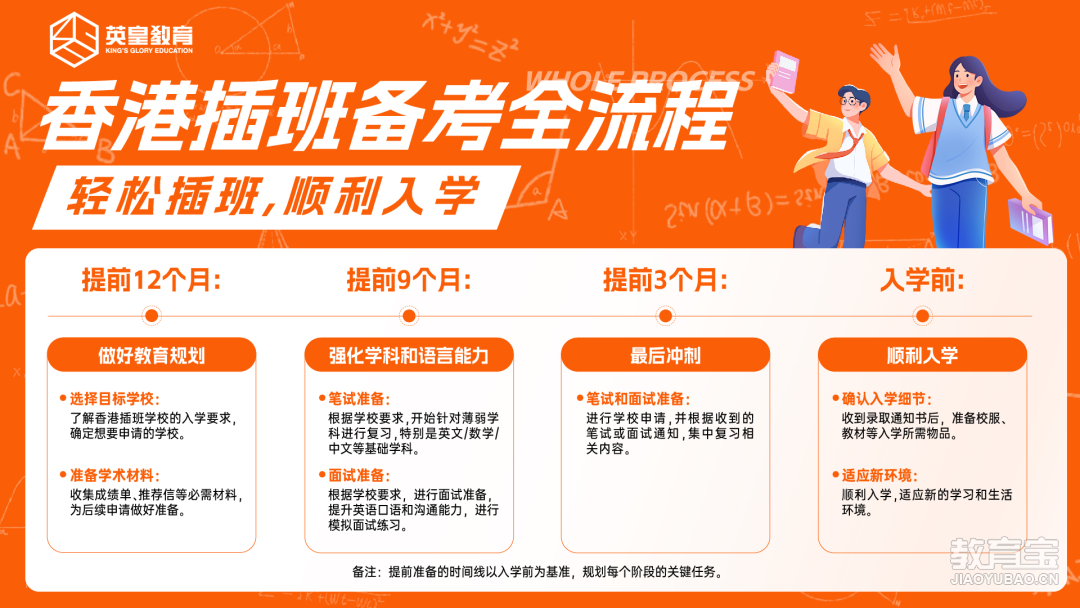 英皇教育
KING'S GLORY EDUCATION

WHOLE PROCESS

香港插班备考全流程

轻松插班，顺利入学

提前12个月：

做好教育规划

选择目标学校：
了解香港插班学校的入学要求，确定想要申请的学校。

准备学术材料：
收集成绩单、推荐信等必需材料，为后续申请做好准备。

提前9个月：

强化学科和语言能力

笔试准备：
根据学校要求，开始针对薄弱学科进行复习，特别是英文/数学/中文等基础学科。

面试准备：
根据学校要求，进行面试准备，提升英语口语和沟通能力，进行模拟面试练习。

提前3个月：

最后冲刺

笔试和面试准备：
进行学校申请，并根据收到的笔试或面试通知，集中复习相关内容。

入学前：

顺利入学

确认入学细节：
收到录取通知书后，准备校服、教材等入学所需物品。

适应新环境：
顺利入学，适应新的学习和生活环境。

备注：提前准备的时间线以入学前为基准，规划每个阶段的关键任务。

教育宝
JIAOYUBAO.CN